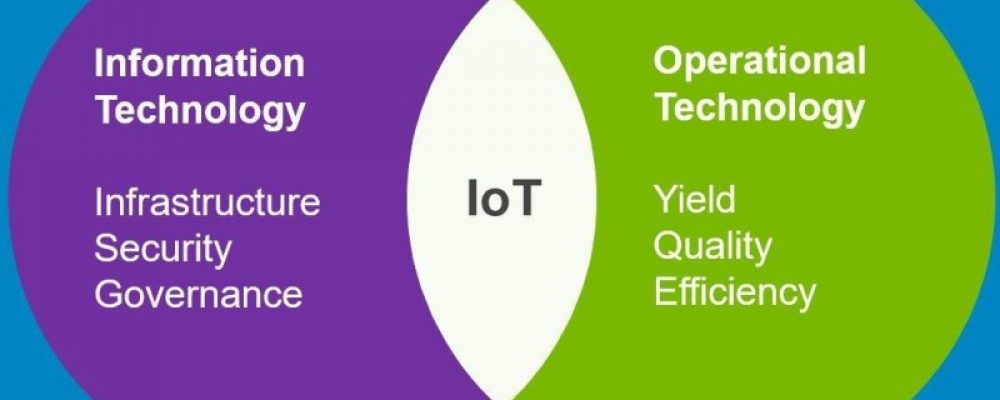 Information Technology

Infrastructure
Security
Governance

IoT

Operational Technology

Yield
Quality
Efficiency